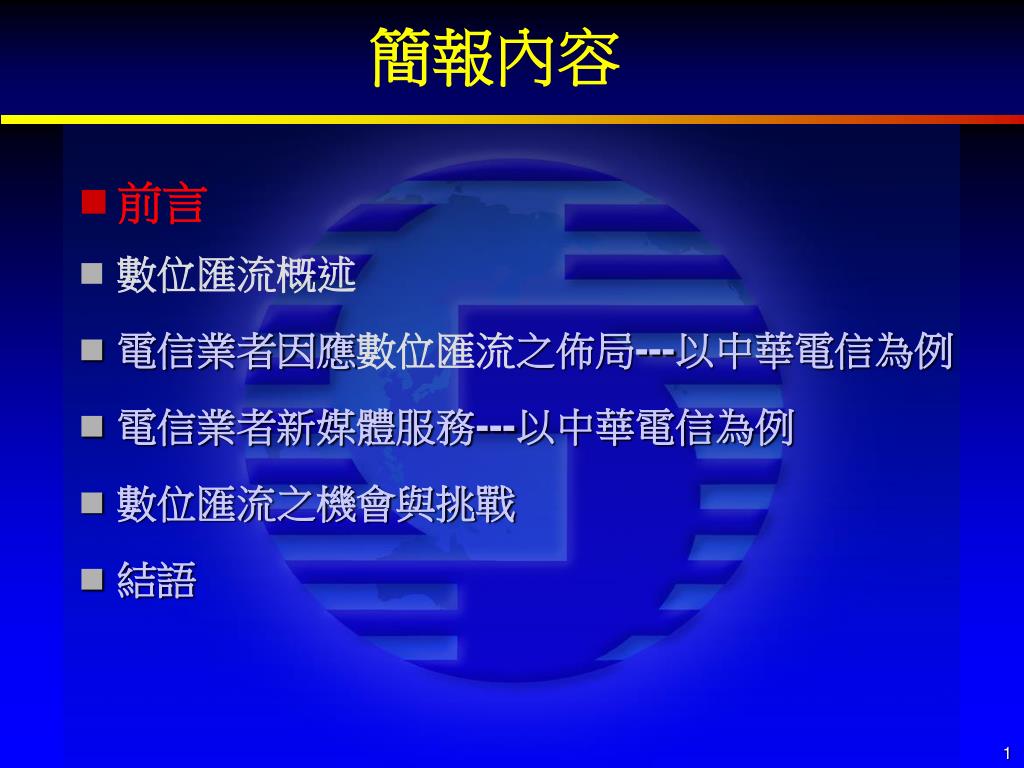 簡報內容

■ 前言
■ 數位匯流概述
■ 電信業者因應數位匯流之佈局---以中華電信為例
■ 電信業者新媒體服務---以中華電信為例
■ 數位匯流之機會與挑戰
■ 結語

1